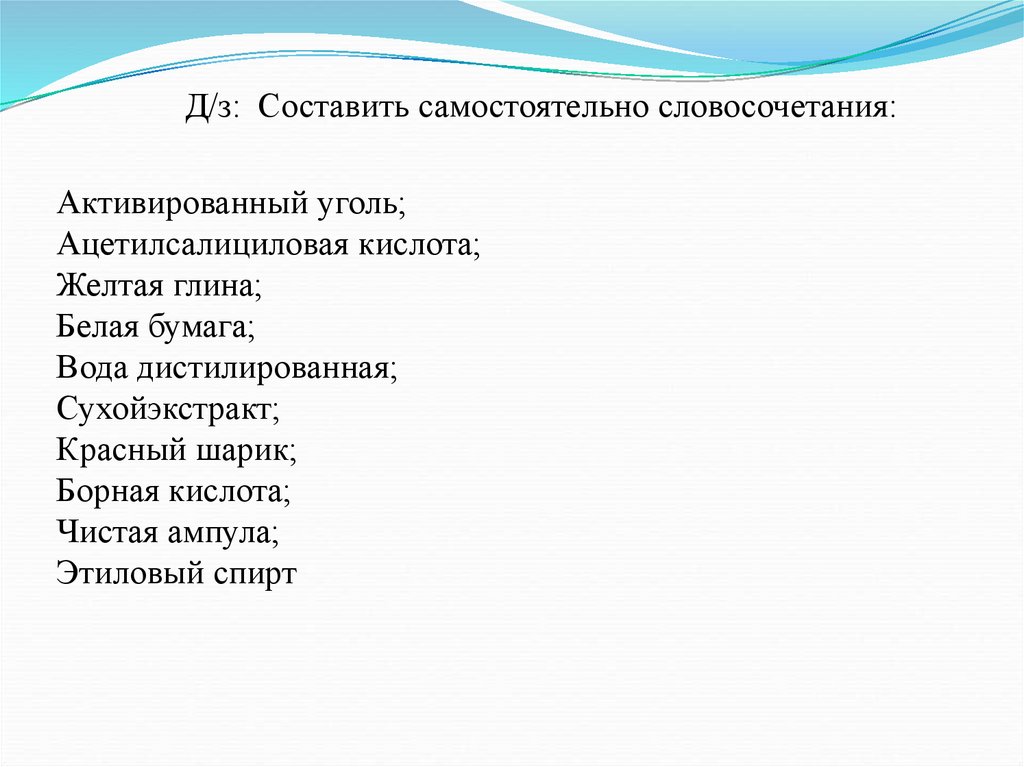 Д/з: Составить самостоятельно словосочетания:

Активированный уголь;
Ацетилсалициловая кислота;
Желтая глина;
Белая бумага;
Вода дистилированная;
Сухойэкстракт;
Красный шарик;
Борная кислота;
Чистая ампула;
Этиловый спирт